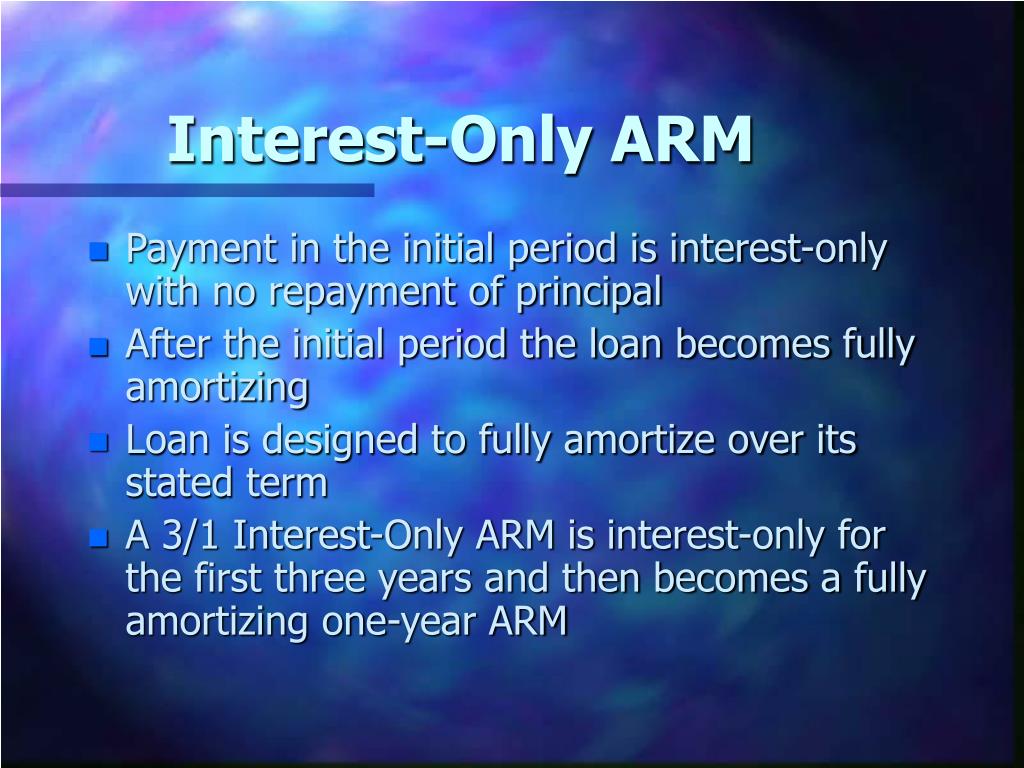 Interest-Only ARM

- Payment in the initial period is interest-only with no repayment of principal
- After the initial period the loan becomes fully amortizing
- Loan is designed to fully amortize over its stated term
- A 3/1 Interest-Only ARM is interest-only for the first three years and then becomes a fully amortizing one-year ARM